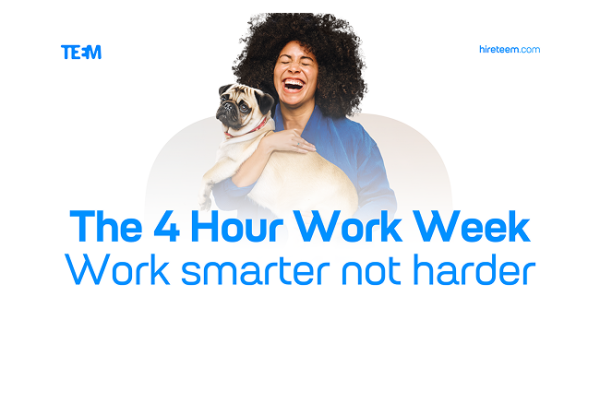 TEEM

hireteem.com

The 4 Hour Work Week
Work smarter not harder